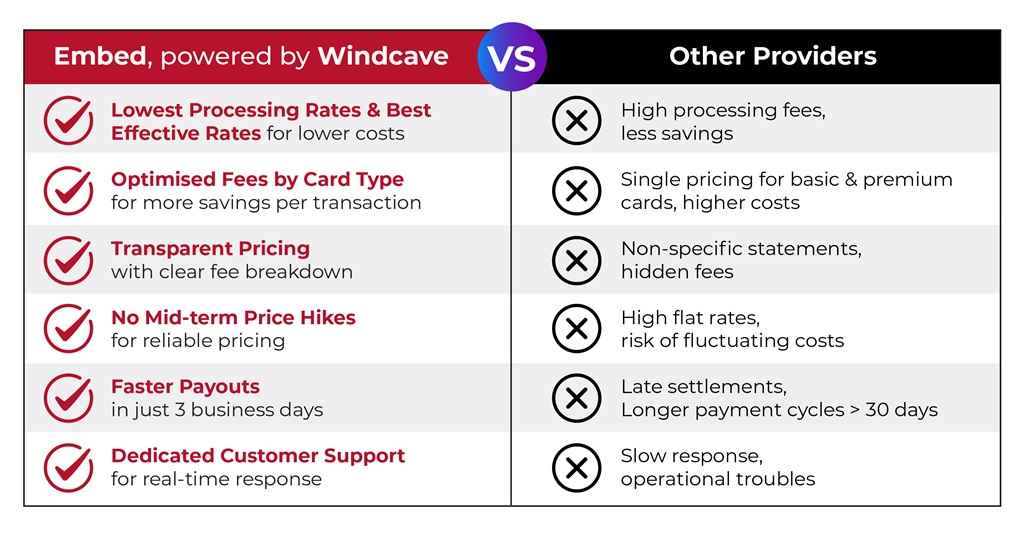 | Embed, powered by Windcave | VS | Other Providers |
|---|---|---|
| Lowest Processing Rates & Best Effective Rates for lower costs | | High processing fees, less savings |
| Optimised Fees by Card Type for more savings per transaction | | Single pricing for basic & premium cards, higher costs |
| Transparent Pricing with clear fee breakdown | | Non-specific statements, hidden fees |
| No Mid-term Price Hikes for reliable pricing | | High flat rates, risk of fluctuating costs |
| Faster Payouts in just 3 business days | | Late settlements, Longer payment cycles > 30 days |
| Dedicated Customer Support for real-time response | | Slow response, operational troubles |